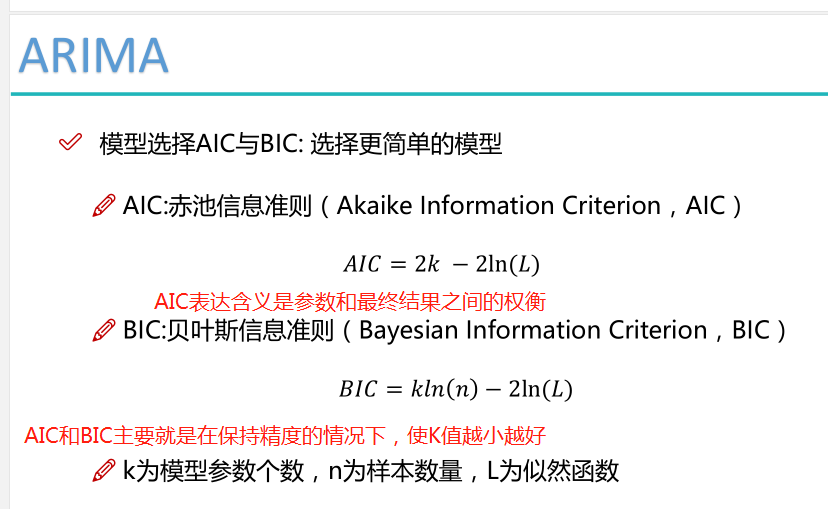 ARIMA

模型选择AIC与BIC: 选择更简单的模型

AIC:赤池信息准则（Akaike Information Criterion，AIC）

$AIC = 2k - 2\ln(L)$

AIC表达含义是参数和最终结果之间的权衡

BIC:贝叶斯信息准则（Bayesian Information Criterion，BIC）

$BIC = kln(n) - 2\ln(L)$

AIC和BIC主要就是在保持精度的情况下，使K值越小越好

k为模型参数个数，n为样本数量，L为似然函数